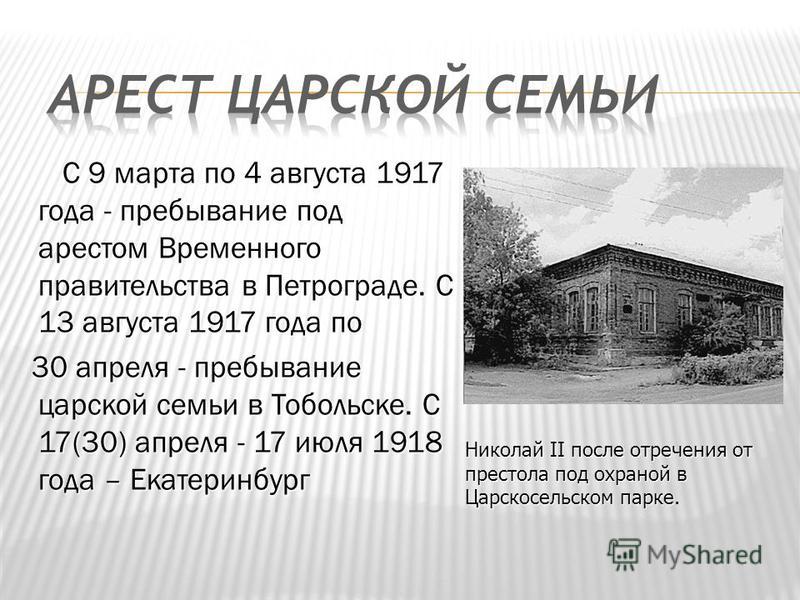 АРЕСТ ЦАРСКОЙ СЕМЬИ

С 9 марта по 4 августа 1917 года - пребывание под арестом Временного правительства в Петрограде. С 13 августа 1917 года по

30 апреля - пребывание царской семьи в Тобольске. С 17(30) апреля - 17 июля 1918 года – Екатеринбург

Николай II после отречения от престола под охраной в Царскосельском парке.

MyShared